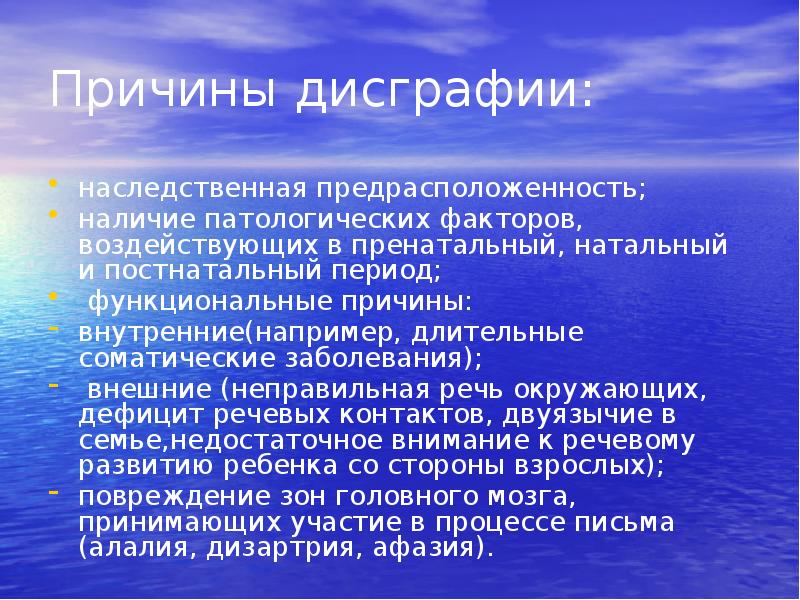 Причины дисграфии:

• наследственная предрасположенность;
• наличие патологических факторов, воздействующих в пренатальный, натальный и постнатальный период;
• функциональные причины:
- внутренние(например, длительные соматические заболевания);
- внешние (неправильная речь окружающих, дефицит речевых контактов, двуязычие в семье,недостаточное внимание к речевому развитию ребенка со стороны взрослых);
- повреждение зон головного мозга, принимающих участие в процессе письма (алалия, дизартрия, афазия).